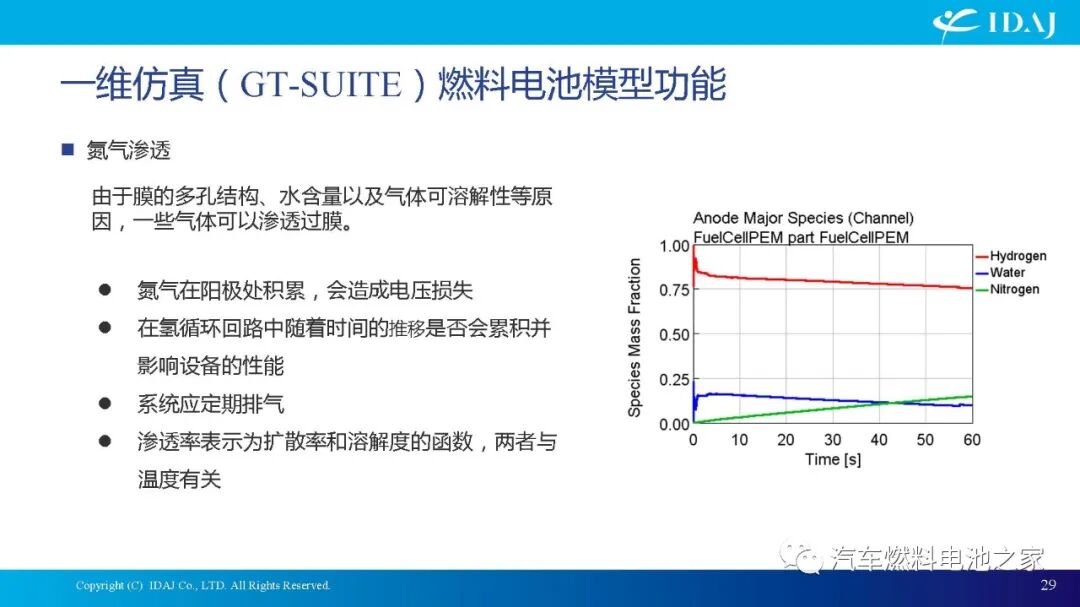 IDAJ

一维仿真（GT-SUITE）燃料电池模型功能

■ 氮气渗透

由于膜的多孔结构、水含量以及气体可溶解性等原因，一些气体可以渗透过膜。

● 氮气在阳极处积累，会造成电压损失

● 在氢循环回路中随着时间的推移是否会累积并影响设备的性能

● 系统应定期排气

● 渗透率表示为扩散率和溶解度的函数，两者与温度有关

Anode Major Species (Channel)
FuelCellPEM part FuelCellPEM

Species Mass Fraction

1.00
0.75
0.50
0.25
0.00

0 10 20 30 40 50 60
Time [s]

Hydrogen
Water
Nitrogen

汽车燃料电池之家

Copyright (C) IDAJ Co., LTD. All Rights Reserved.

29